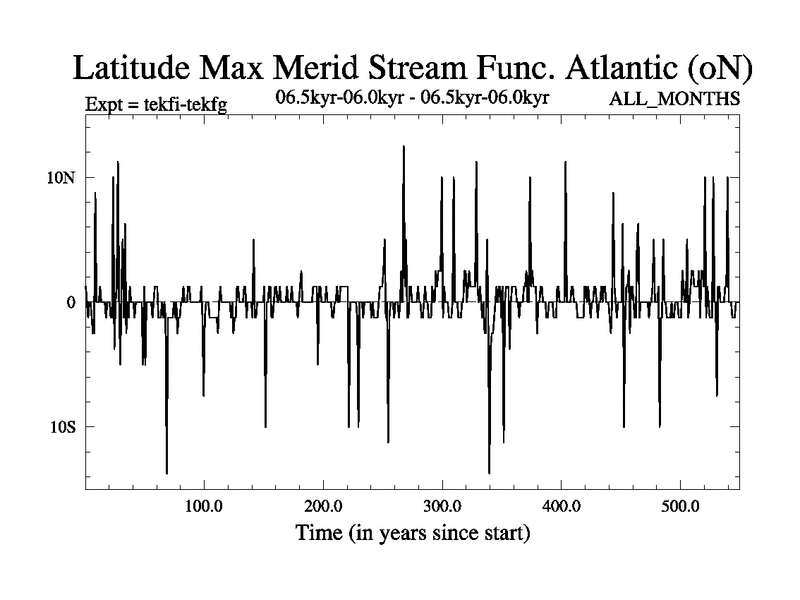 Latitude Max Merid Stream Func. Atlantic (oN)

Expt = tekfi-tekfg
06.5kyr-06.0kyr - 06.5kyr-06.0kyr
ALL_MONTHS

10N
0
10S

100.0
200.0
300.0
400.0
500.0

Time (in years since start)